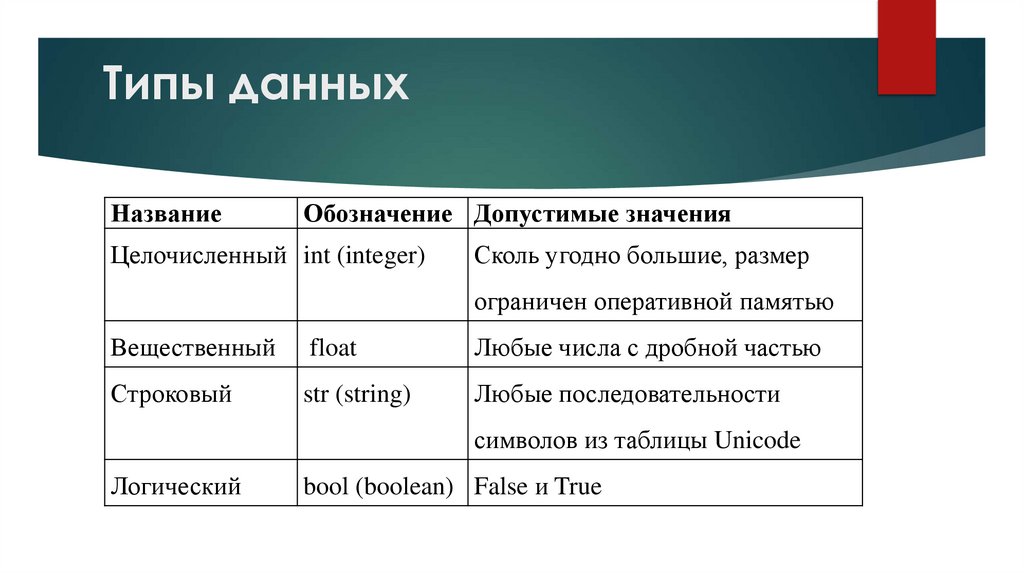 Типы данных

| Название | Обозначение | Допустимые значения |
|---|---|---|
| Целочисленный | int (integer) | Сколь угодно большие, размер ограничен оперативной памятью |
| Вещественный | float | Любые числа с дробной частью |
| Строковый | str (string) | Любые последовательности символов из таблицы Unicode |
| Логический | bool (boolean) | False и True |